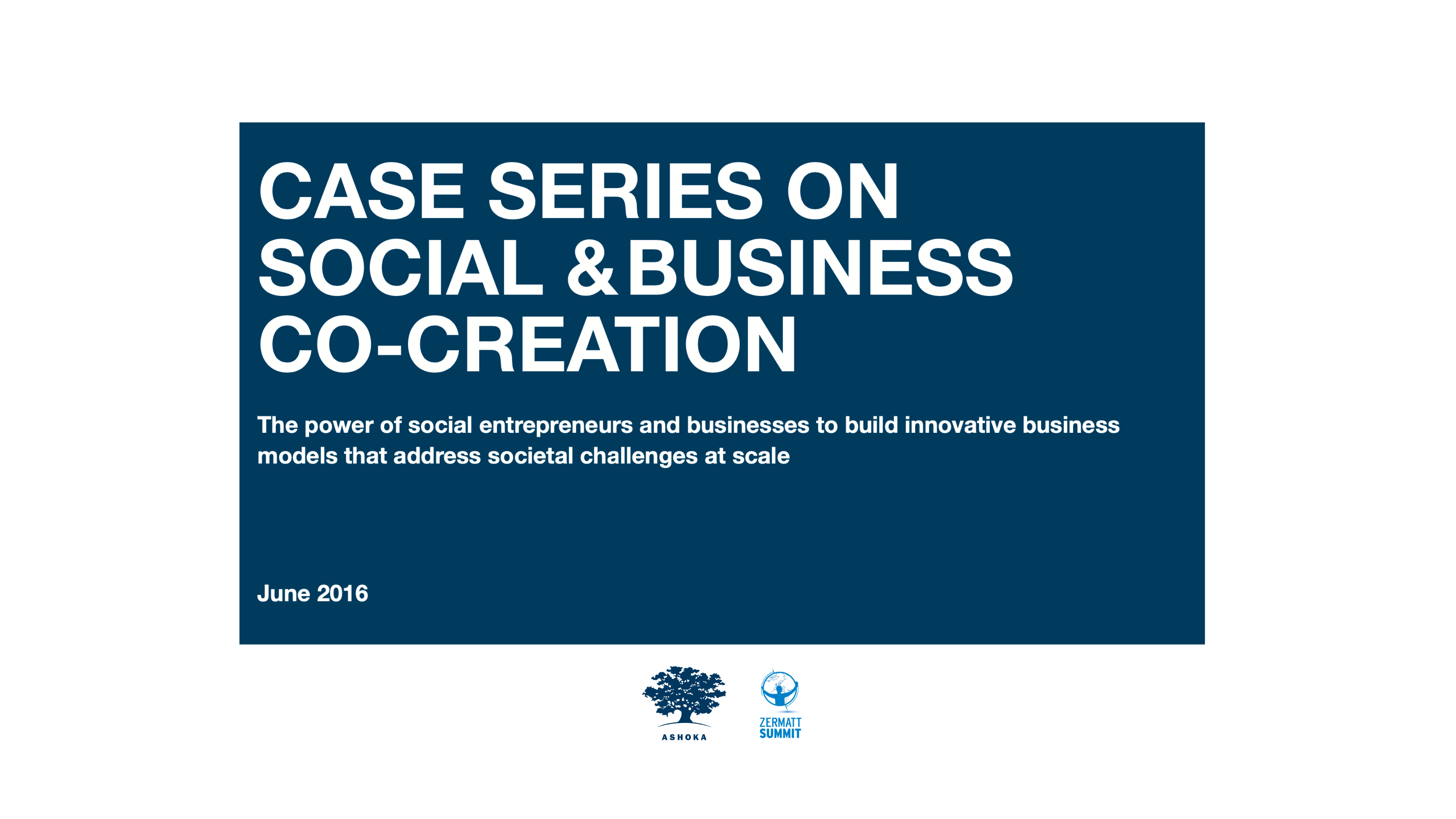 CASE SERIES ON SOCIAL & BUSINESS CO-CREATION

The power of social entrepreneurs and businesses to build innovative business models that address societal challenges at scale

June 2016

ASHOKA

ZERMATT SUMMIT